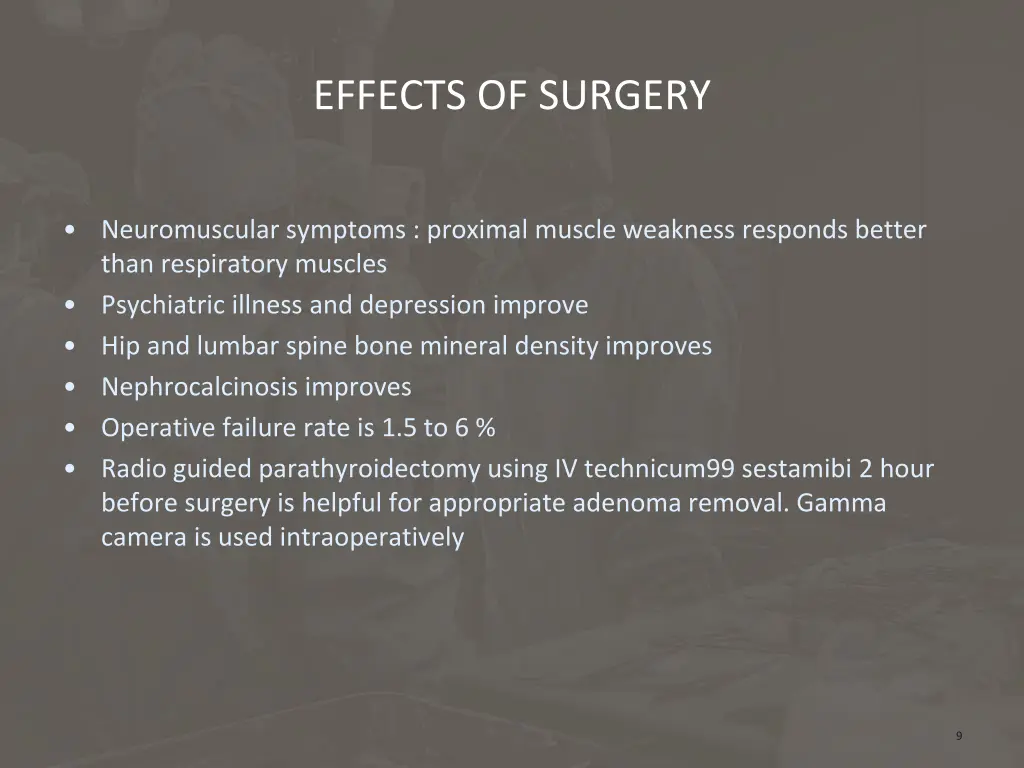 EFFECTS OF SURGERY

• Neuromuscular symptoms : proximal muscle weakness responds better than respiratory muscles
• Psychiatric illness and depression improve
• Hip and lumbar spine bone mineral density improves
• Nephrocalcinosis improves
• Operative failure rate is 1.5 to 6 %
• Radio guided parathyroidectomy using IV technicum99 sestamibi 2 hour before surgery is helpful for appropriate adenoma removal. Gamma camera is used intraoperatively

9